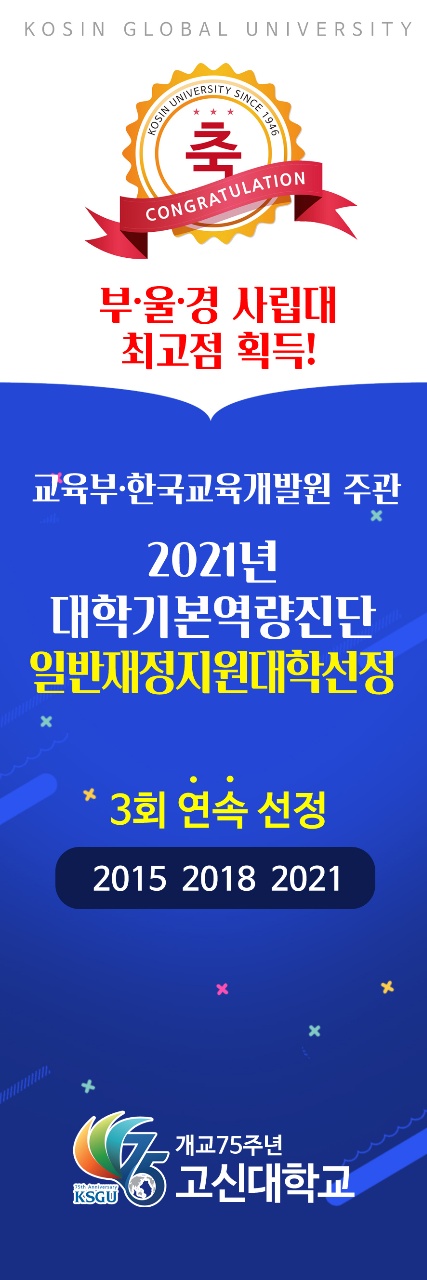 KOSIN GLOBAL UNIVERSITY

KOSIN UNIVERSITY SINCE 1946
축
CONGRATULATION

부·울·경 사립대
최고점 획득!

교육부·한국교육개발원 주관

2021년
대학기본역량진단
일반재정지원대학선정

3회 연속 선정

2015 2018 2021

75th Anniversary
KSGU
75
개교75주년
고신대학교